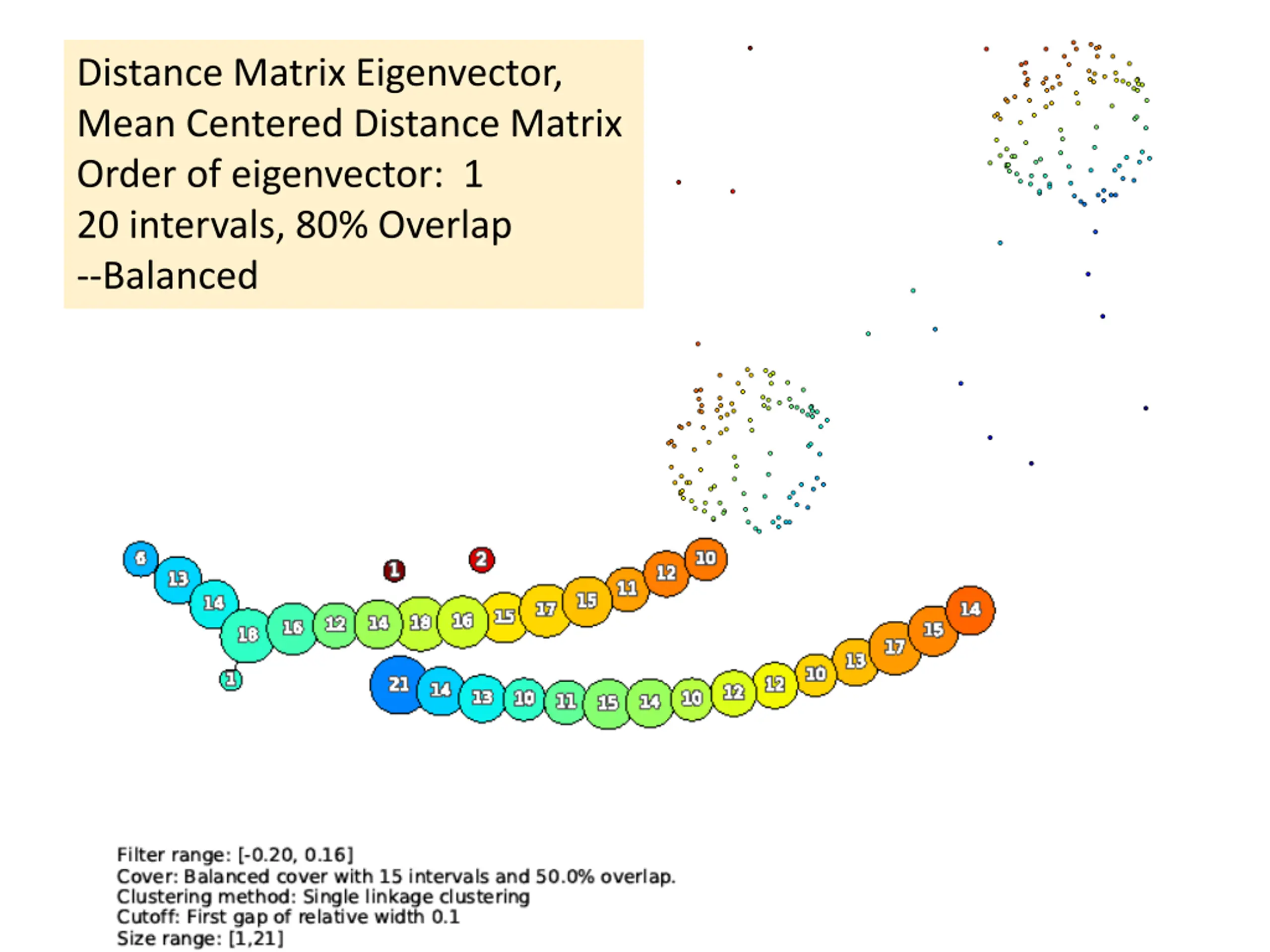 Distance Matrix Eigenvector,
Mean Centered Distance Matrix
Order of eigenvector: 1
20 intervals, 80% Overlap
--Balanced

6 13 14 18 16 12 14 18 16 15 17 15 11 12 10
1 2
1
21 14 13 10 11 15 14 10 12 12 10 13 17 15 14

Filter range: [-0.20, 0.16]
Cover: Balanced cover with 15 intervals and 50.0% overlap.
Clustering method: Single linkage clustering
Cutoff: First gap of relative width 0.1
Size range: [1,21]